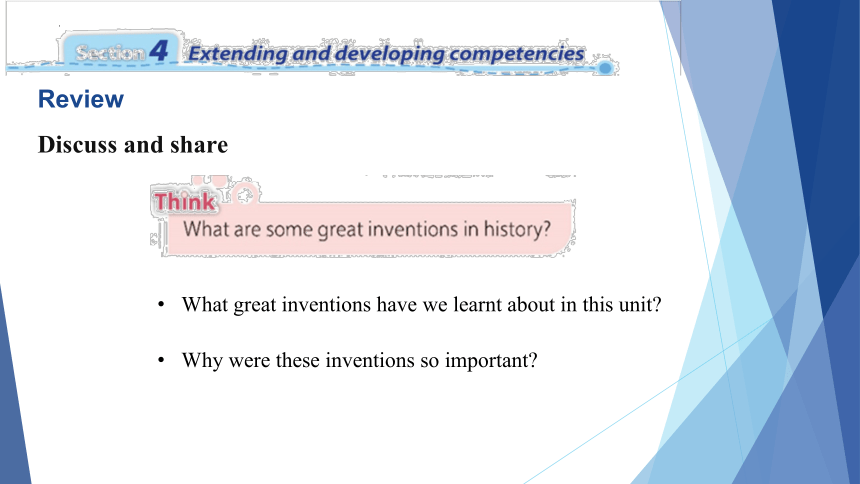 Section 4 Extending and developing competencies

Review

Discuss and share

Think
What are some great inventions in history?

• What great inventions have we learnt about in this unit?

• Why were these inventions so important?